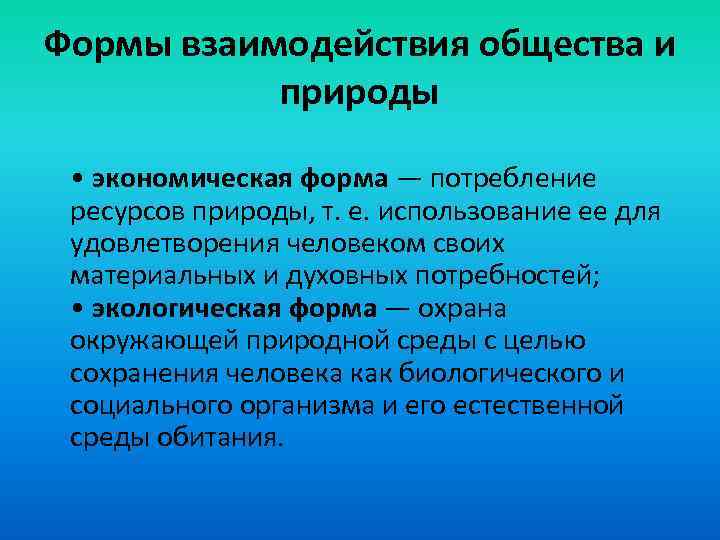 Формы взаимодействия общества и природы

• экономическая форма — потребление ресурсов природы, т. е. использование ее для удовлетворения человеком своих материальных и духовных потребностей;
• экологическая форма — охрана окружающей природной среды с целью сохранения человека как биологического и социального организма и его естественной среды обитания.